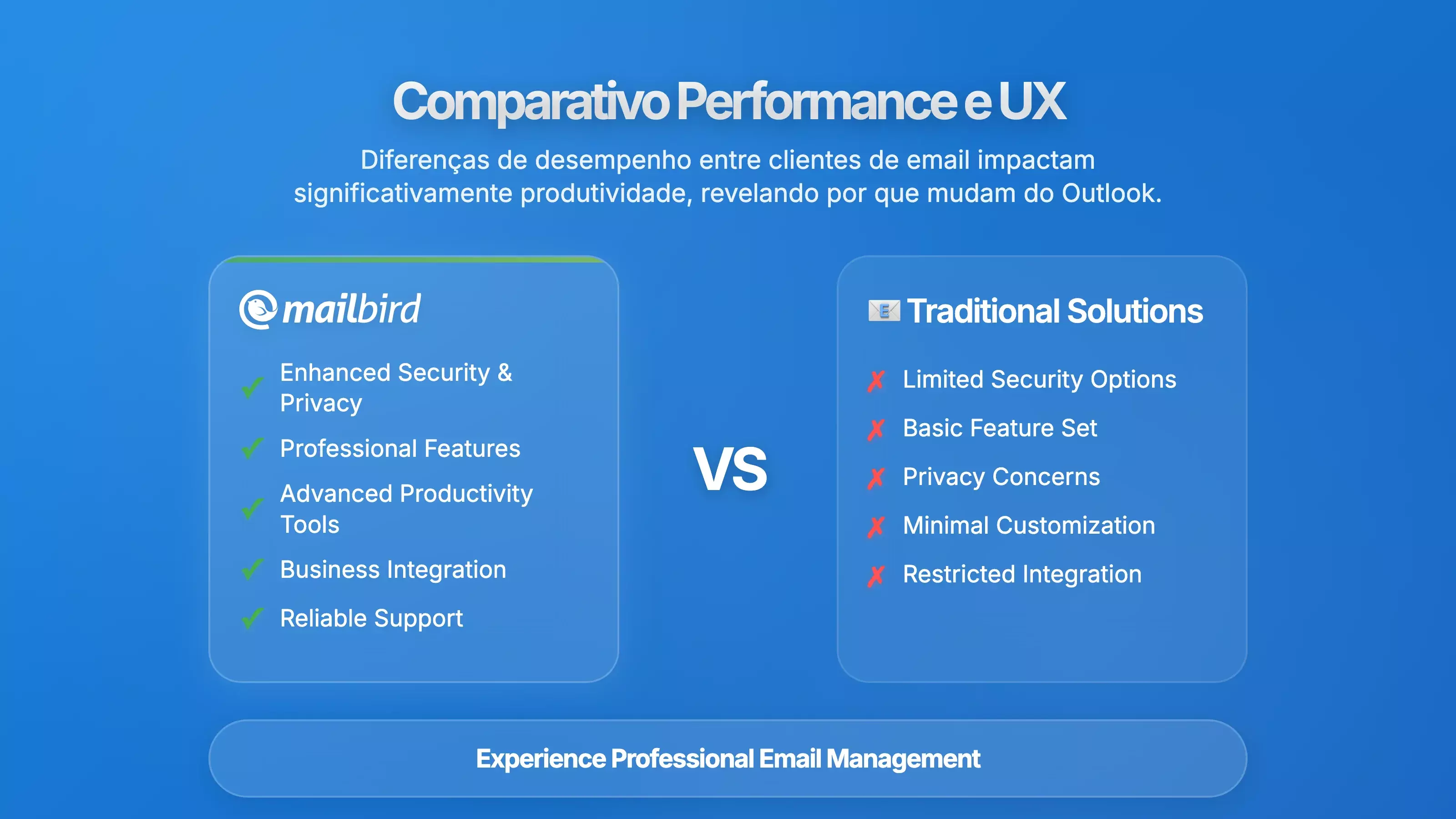 Comparativo Performance e UX

Diferenças de desempenho entre clientes de email impactam significativamente produtividade, revelando por que mudam do Outlook.

mailbird

✓ Enhanced Security & Privacy
✓ Professional Features
✓ Advanced Productivity Tools
✓ Business Integration
✓ Reliable Support

VS

Traditional Solutions

✗ Limited Security Options
✗ Basic Feature Set
✗ Privacy Concerns
✗ Minimal Customization
✗ Restricted Integration

Experience Professional Email Management